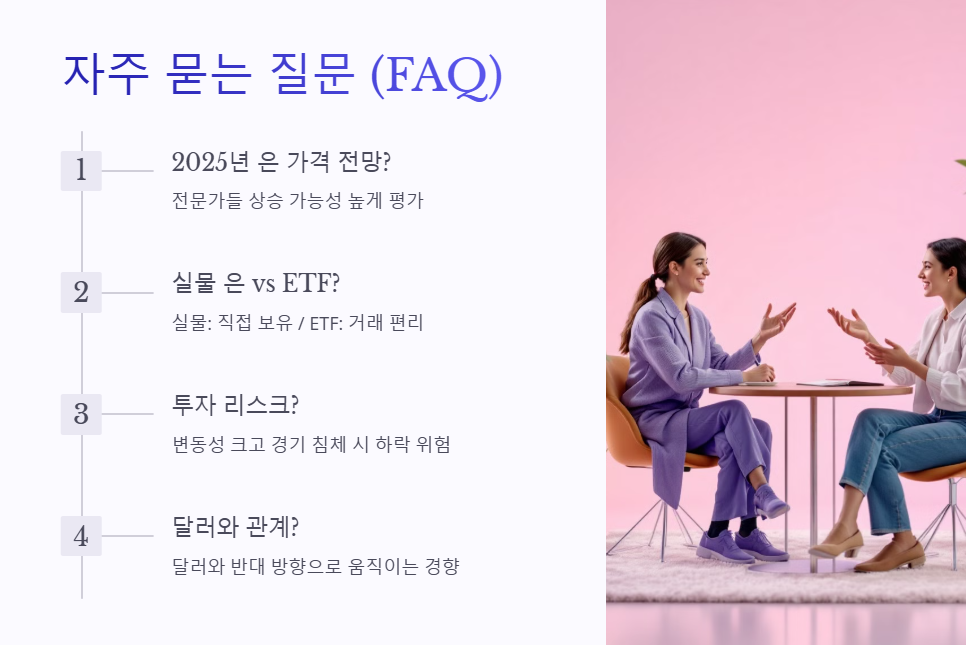 자주 묻는 질문 (FAQ)

1

2025년 은 가격 전망?

전문가들 상승 가능성 높게 평가

2

실물 은 vs ETF?

실물: 직접 보유 / ETF: 거래 편리

3

투자 리스크?

변동성 크고 경기 침체 시 하락 위험

4

달러와 관계?

달러와 반대 방향으로 움직이는 경향